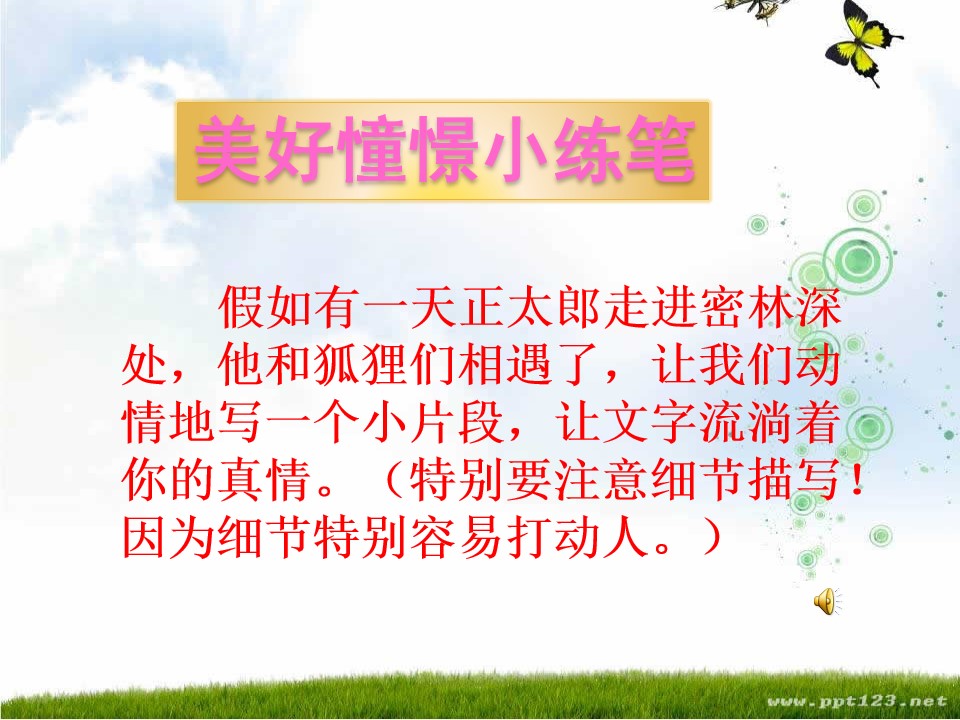 美好憧憬小练笔

假如有一天正太郎走进密林深处，他和狐狸们相遇了，让我们动情地写一个小片段，让文字流淌着你的真情。（特别要注意细节描写！因为细节特别容易打动人。）

www.ppt123.net